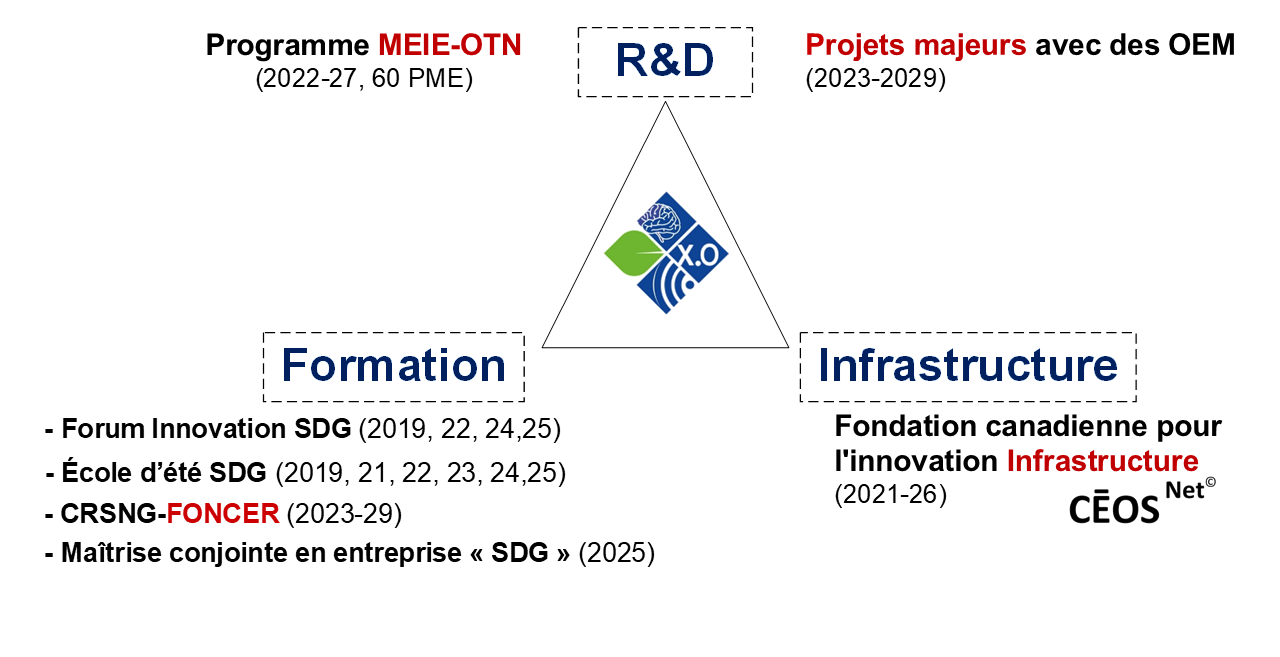 Programme MEIE-OTN
(2022-27, 60 PME)

R&D

Projets majeurs avec des OEM
(2023-2029)

X.O

Formation

Infrastructure

- Forum Innovation SDG (2019, 22, 24,25)
- École d'été SDG (2019, 21, 22, 23, 24,25)
- CRSNG-FONCER (2023-29)
- Maîtrise conjointe en entreprise « SDG » (2025)

Fondation canadienne pour l'innovation Infrastructure
(2021-26)

CĒOS Net©